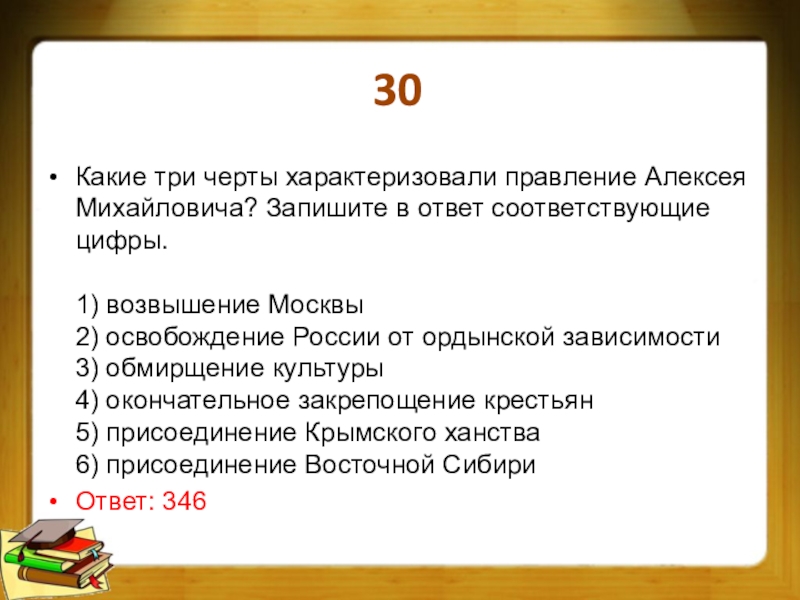 30

• Какие три черты характеризовали правление Алексея Михайловича? Запишите в ответ соответствующие цифры.

1) возвышение Москвы
2) освобождение России от ордынской зависимости
3) обмирщение культуры
4) окончательное закрепощение крестьян
5) присоединение Крымского ханства
6) присоединение Восточной Сибири

• Ответ: 346